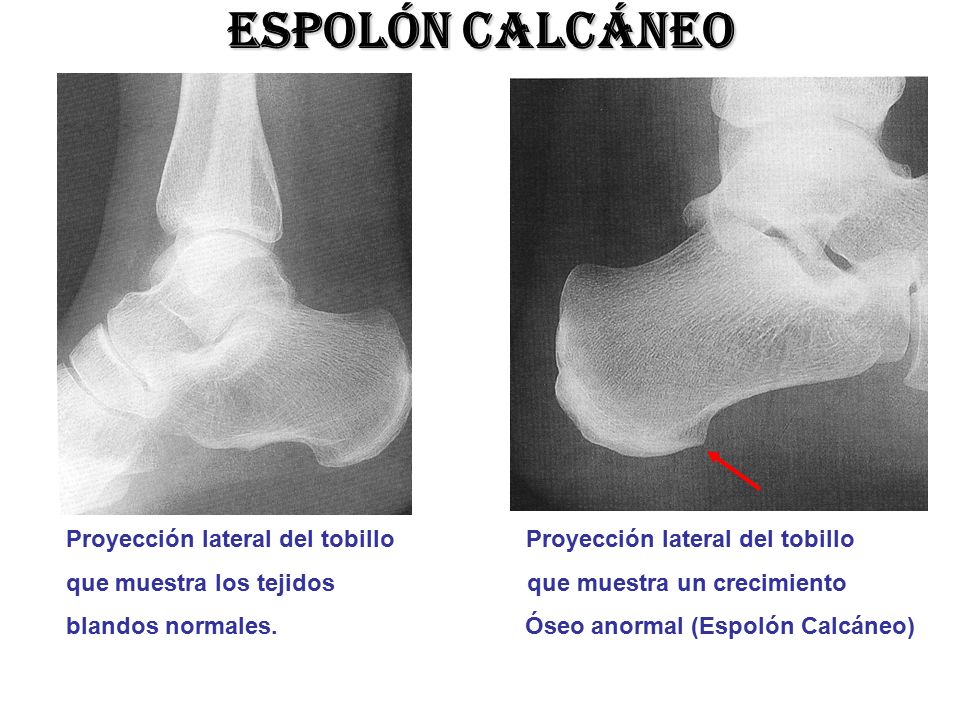 ESPOLÓN CALCÁNEO

Proyección lateral del tobillo que muestra los tejidos blandos normales.

Proyección lateral del tobillo que muestra un crecimiento Óseo anormal (Espolón Calcáneo)